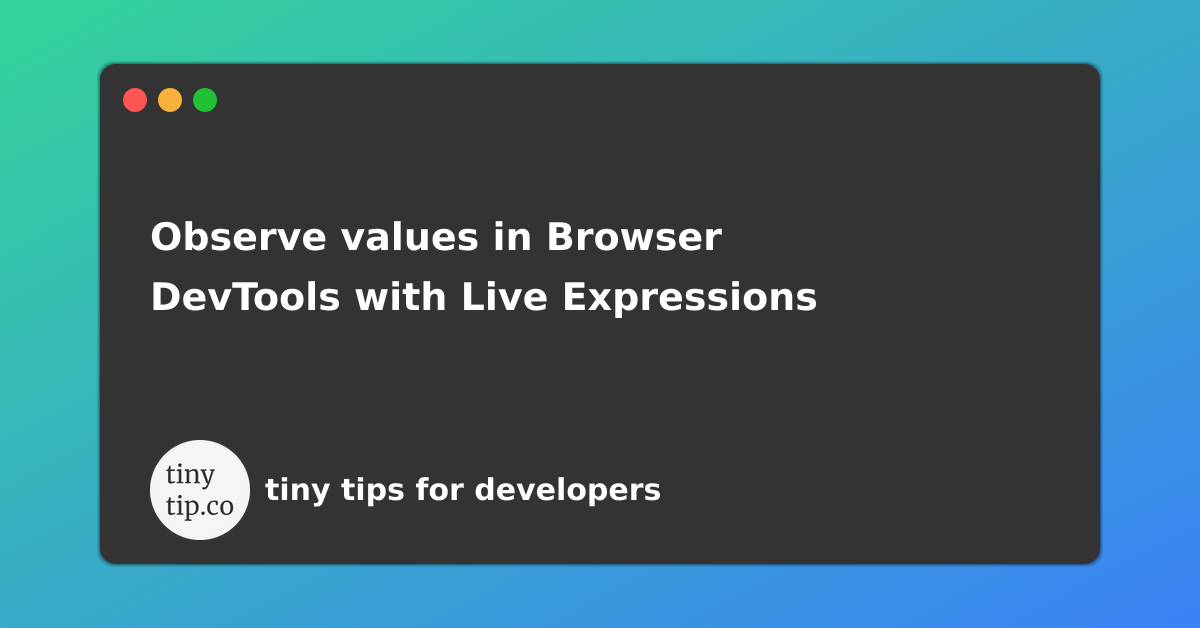 Observe values in Browser DevTools with Live Expressions

tiny tip.co

tiny tips for developers